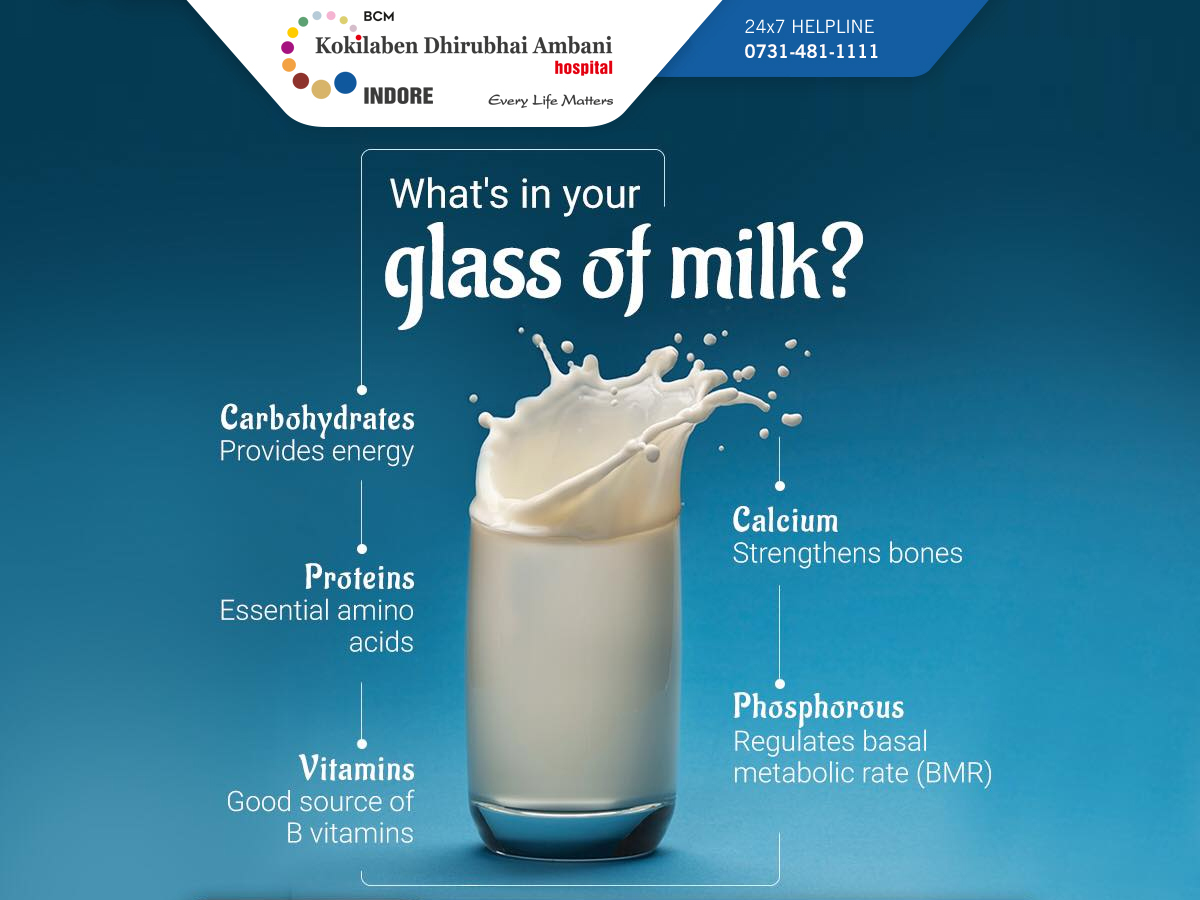 BCM
Kokilaben Dhirubhai Ambani
hospital
INDORE
Every Life Matters

24x7 HELPLINE
0731-481-1111

What's in your
glass of milk?

Carbohydrates
Provides energy

Proteins
Essential amino acids

Vitamins
Good source of B vitamins

Calcium
Strengthens bones

Phosphorous
Regulates basal metabolic rate (BMR)